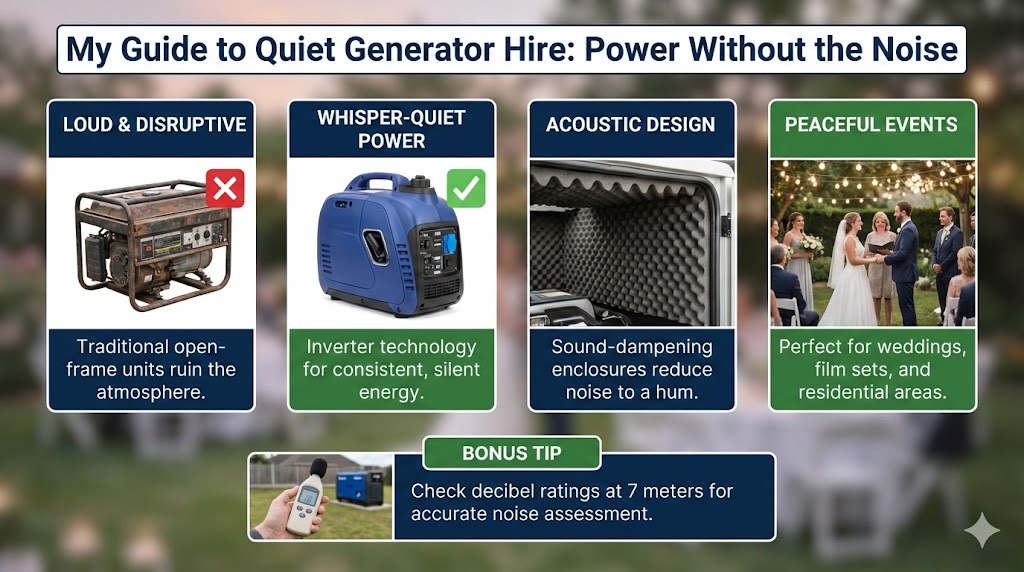 My Guide to Quiet Generator Hire: Power Without the Noise

LOUD & DISRUPTIVE

Traditional open-frame units ruin the atmosphere.

WHISPER-QUIET POWER

Inverter technology for consistent, silent energy.

ACOUSTIC DESIGN

Sound-dampening enclosures reduce noise to a hum.

PEACEFUL EVENTS

Perfect for weddings, film sets, and residential areas.

BONUS TIP

Check decibel ratings at 7 meters for accurate noise assessment.